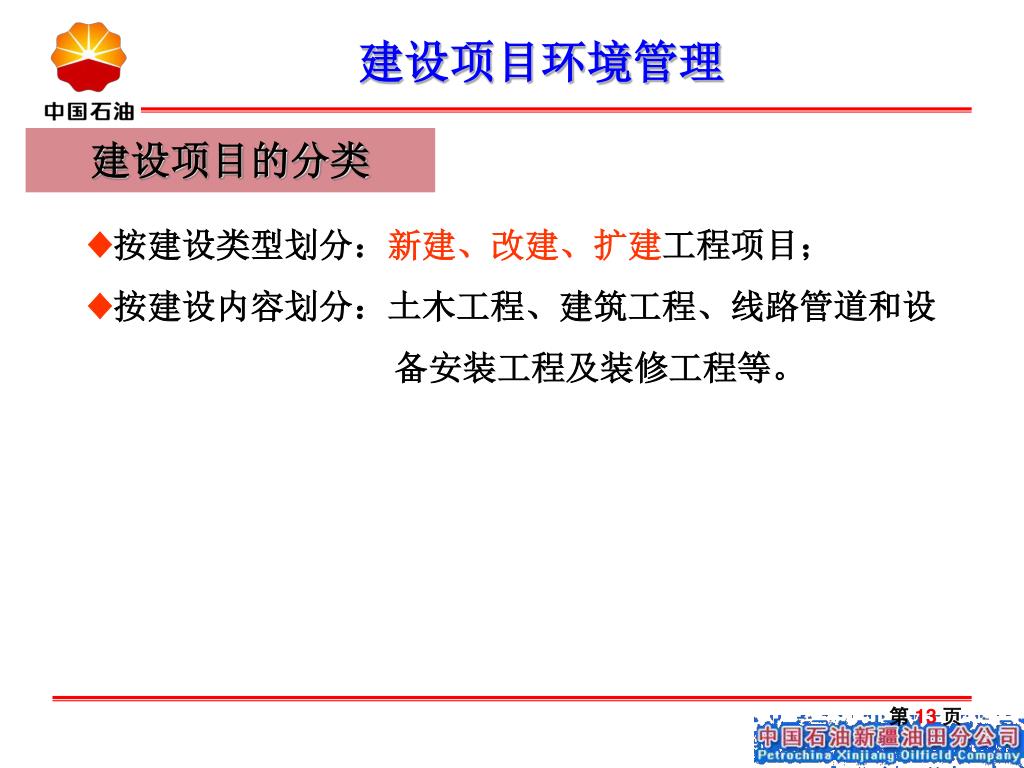 中国石油

建设项目环境管理

建设项目的分类

◆按建设类型划分：新建、改建、扩建工程项目；

◆按建设内容划分：土木工程、建筑工程、线路管道和设备安装工程及装修工程等。

第 13 页

中国石油新疆油田分公司
Petrochina Xinjiang Oilfield Company